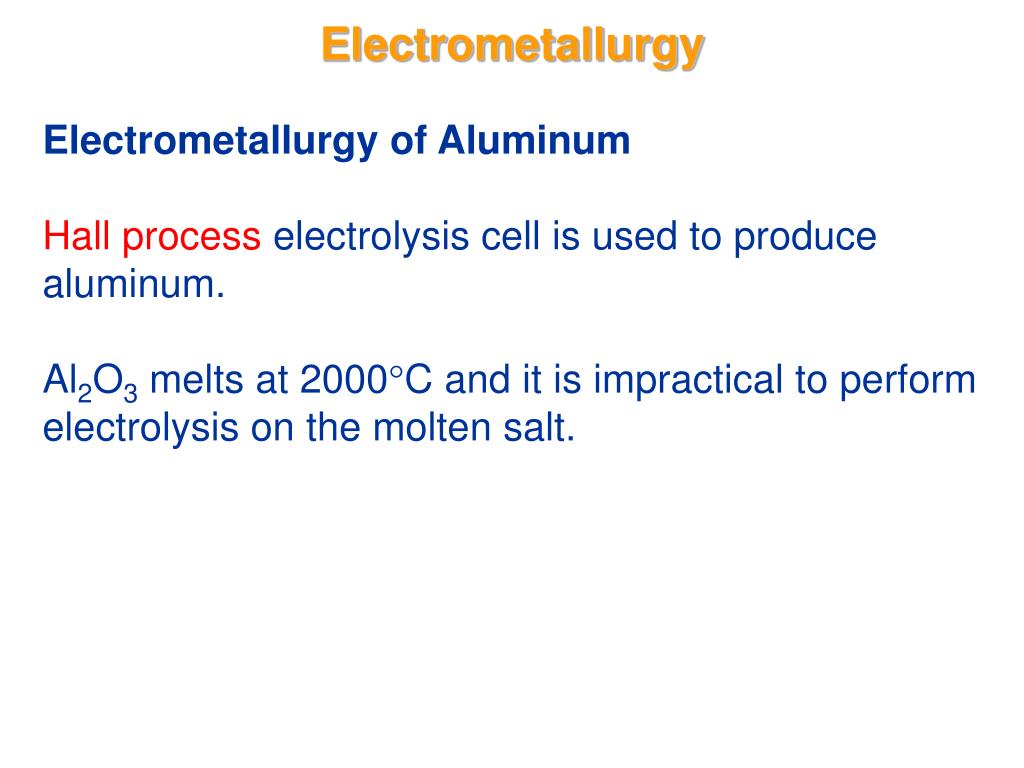 Electrometallurgy

Electrometallurgy of Aluminum

Hall process electrolysis cell is used to produce aluminum.

$Al_2O_3$ melts at 2000°C and it is impractical to perform electrolysis on the molten salt.